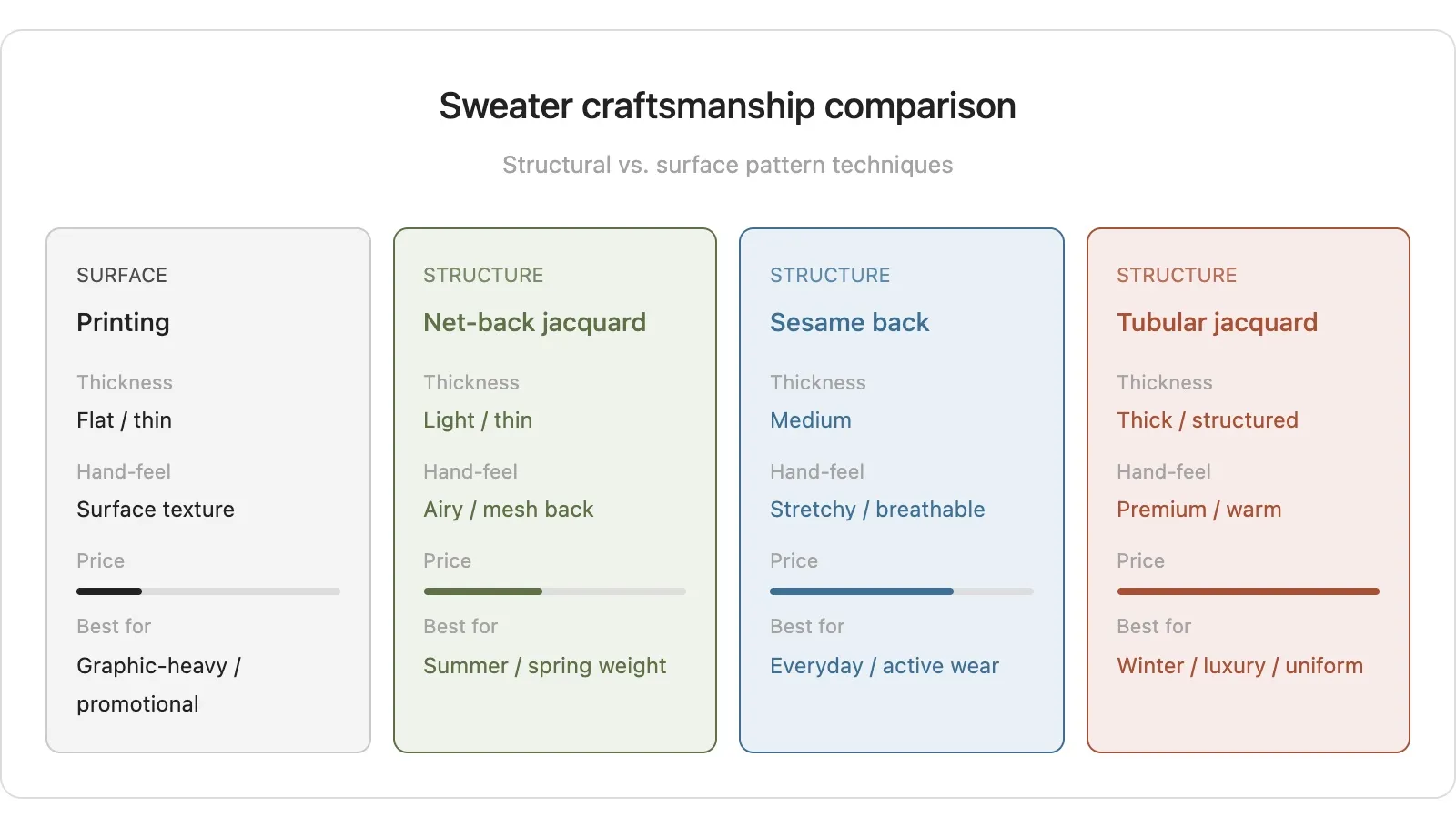 Sweater craftsmanship comparison

Structural vs. surface pattern techniques

SURFACE

Printing

Thickness

Flat / thin

Hand-feel

Surface texture

Price

Best for

Graphic-heavy / promotional

STRUCTURE

Net-back jacquard

Thickness

Light / thin

Hand-feel

Airy / mesh back

Price

Best for

Summer / spring weight

STRUCTURE

Sesame back

Thickness

Medium

Hand-feel

Stretchy / breathable

Price

Best for

Everyday / active wear

STRUCTURE

Tubular jacquard

Thickness

Thick / structured

Hand-feel

Premium / warm

Price

Best for

Winter / luxury / uniform